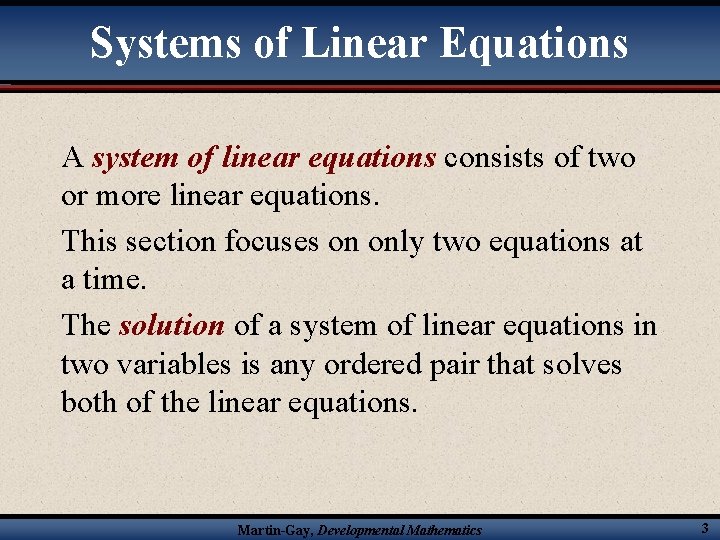 Systems of Linear Equations

A system of linear equations consists of two or more linear equations.

This section focuses on only two equations at a time.

The solution of a system of linear equations in two variables is any ordered pair that solves both of the linear equations.

Martin-Gay, Developmental Mathematics

3